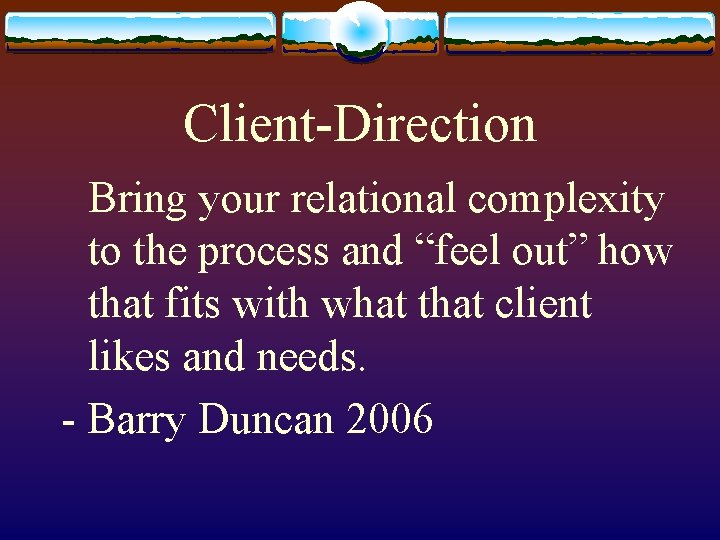 Client-Direction

Bring your relational complexity to the process and “feel out” how that fits with what that client likes and needs.

- Barry Duncan 2006